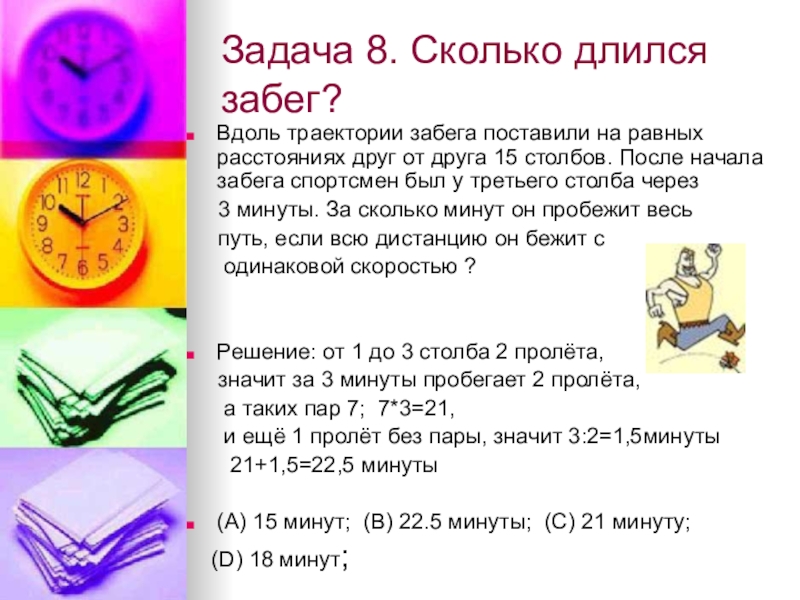 Задача 8. Сколько длился забег?

Вдоль траектории забега поставили на равных расстояниях друг от друга 15 столбов. После начала забега спортсмен был у третьего столба через 3 минуты. За сколько минут он пробежит весь путь, если всю дистанцию он бежит с одинаковой скоростью ?

Решение: от 1 до 3 столба 2 пролёта, значит за 3 минуты пробегает 2 пролёта, а таких пар 7; 7*3=21, и ещё 1 пролёт без пары, значит 3:2=1,5минуты 21+1,5=22,5 минуты

(A) 15 минут; (B) 22.5 минуты; (C) 21 минуту; (D) 18 минут;